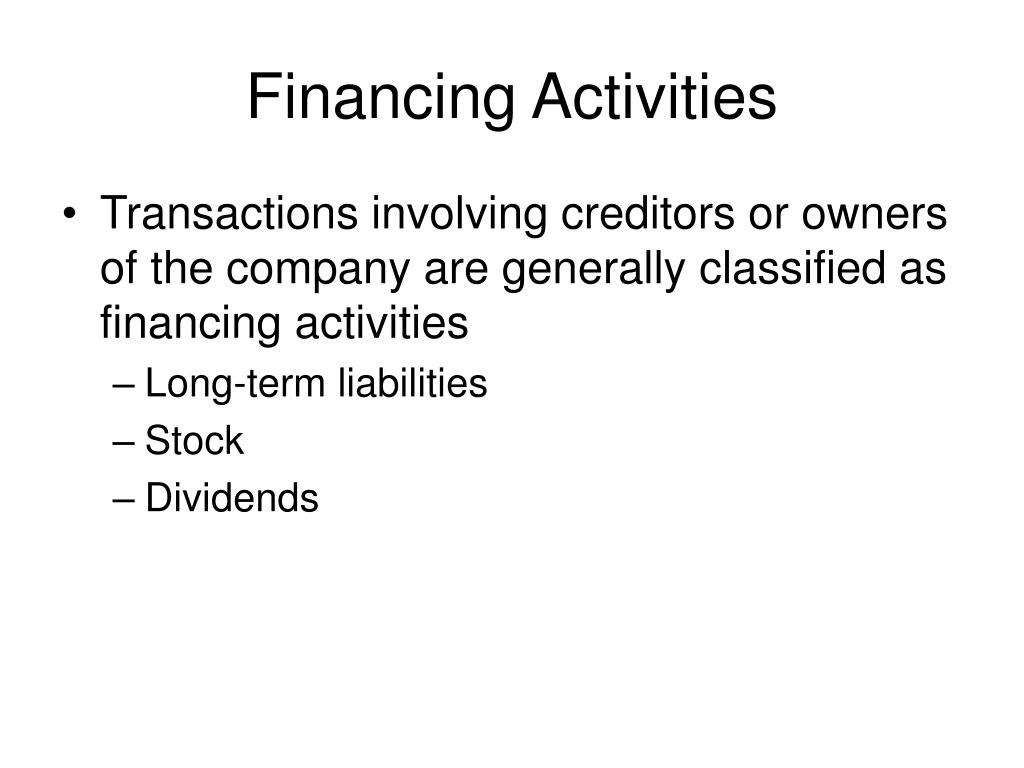 Financing Activities

• Transactions involving creditors or owners of the company are generally classified as financing activities

– Long-term liabilities

– Stock

– Dividends